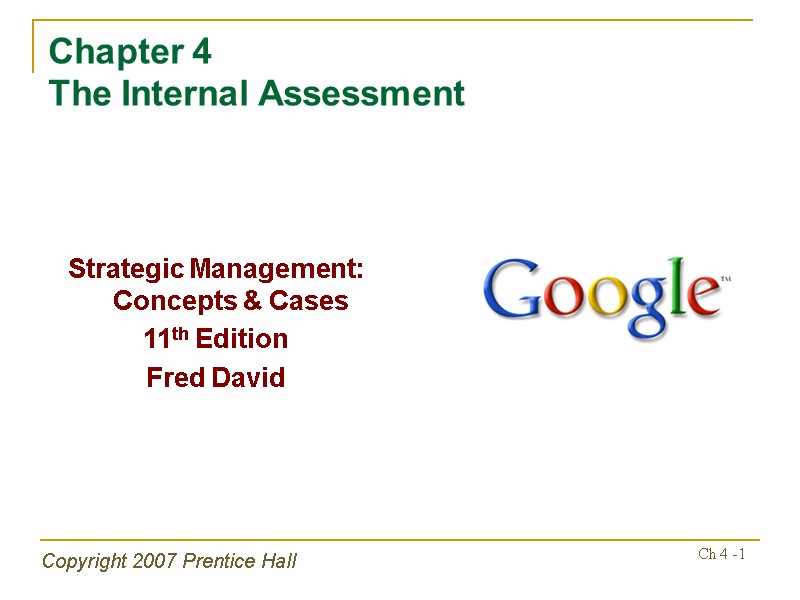 Chapter 4
The Internal Assessment

Strategic Management: Concepts & Cases
11th Edition
Fred David

Google™

Copyright 2007 Prentice Hall

Ch 4 -1